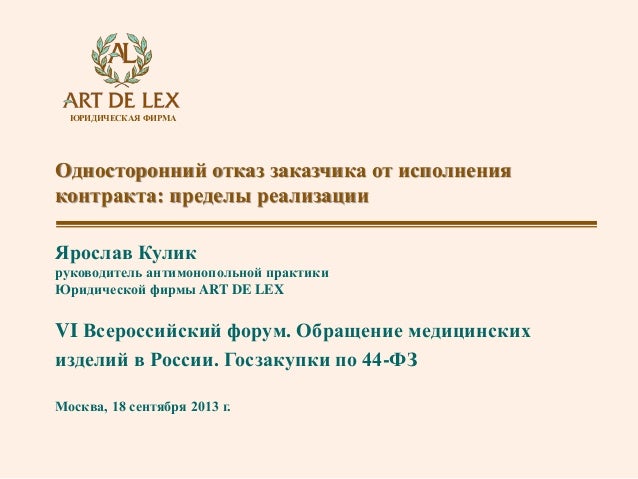 AL
ART DE LEX
ЮРИДИЧЕСКАЯ ФИРМА

Односторонний отказ заказчика от исполнения контракта: пределы реализации

Ярослав Кулик
руководитель антимонопольной практики
Юридической фирмы ART DE LEX

VI Всероссийский форум. Обращение медицинских изделий в России. Госзакупки по 44-ФЗ

Москва, 18 сентября 2013 г.